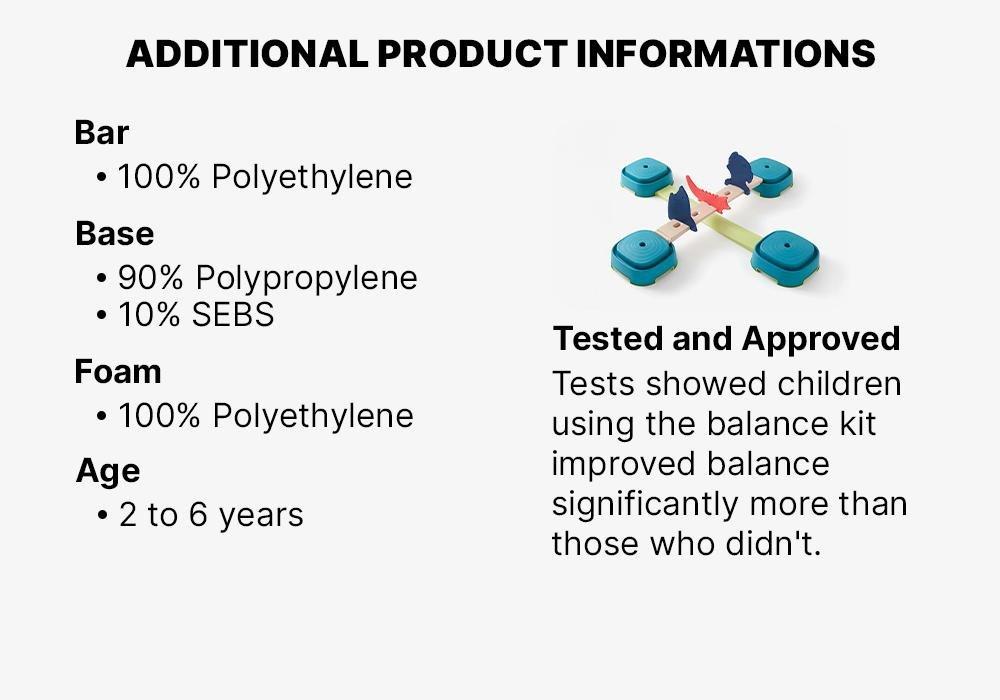 ADDITIONAL PRODUCT INFORMATIONS

Bar
• 100% Polyethylene

Base
• 90% Polypropylene
• 10% SEBS

Foam
• 100% Polyethylene

Age
• 2 to 6 years

Tested and Approved
Tests showed children using the balance kit improved balance significantly more than those who didn't.